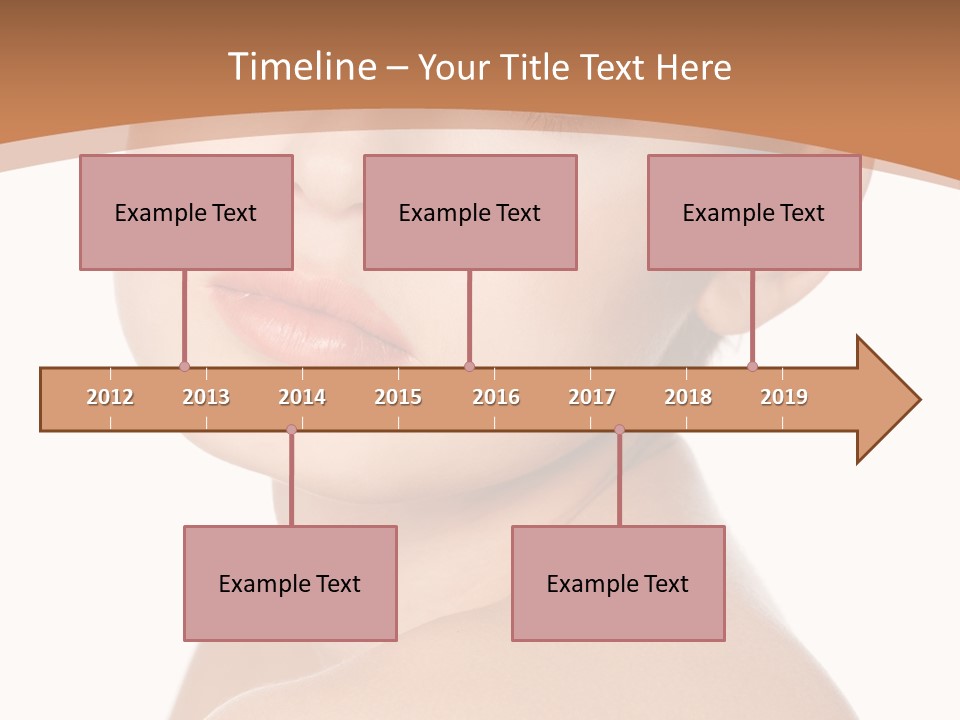 Timeline – Your Title Text Here

Example Text

Example Text

Example Text

2012 2013 2014 2015 2016 2017 2018 2019

Example Text

Example Text